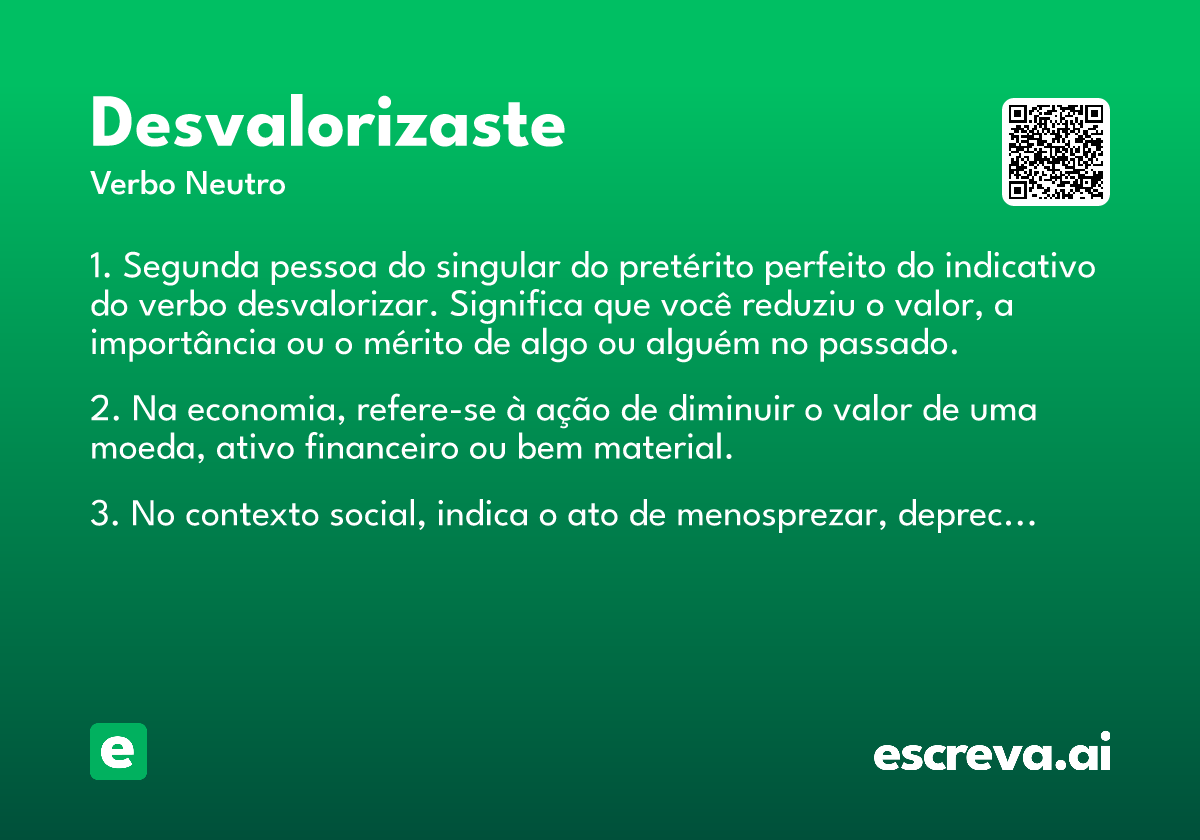 Desvalorizaste

Verbo Neutro

1. Segunda pessoa do singular do pretérito perfeito do indicativo do verbo desvalorizar. Significa que você reduziu o valor, a importância ou o mérito de algo ou alguém no passado.

2. Na economia, refere-se à ação de diminuir o valor de uma moeda, ativo financeiro ou bem material.

3. No contexto social, indica o ato de menosprezar, deprec...

e

escreva.ai